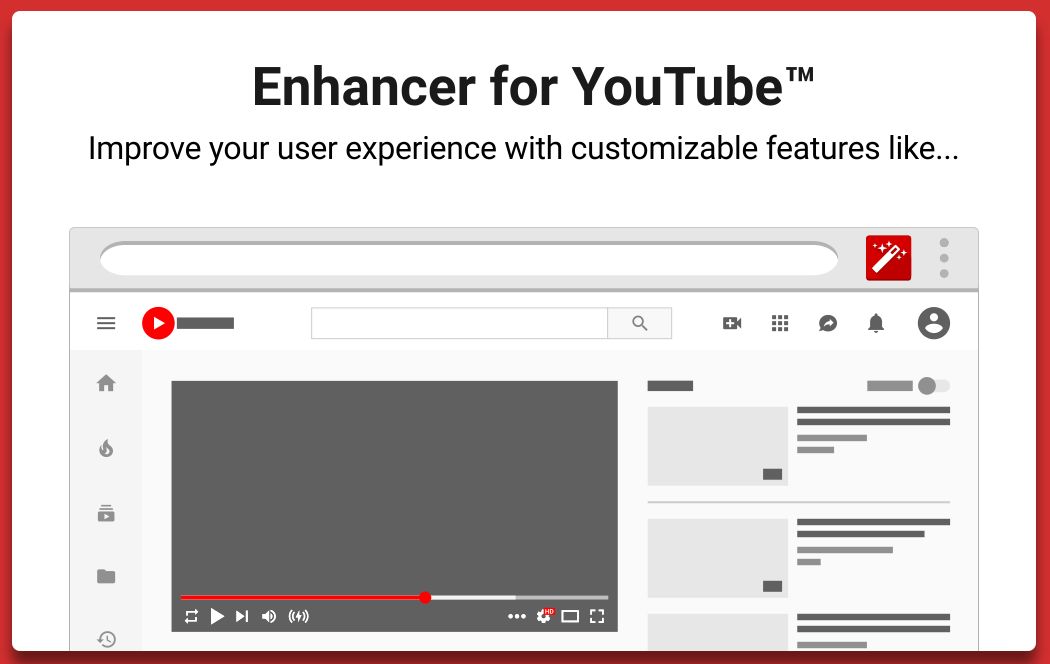 Enhancer for YouTube™

Improve your user experience with customizable features like...